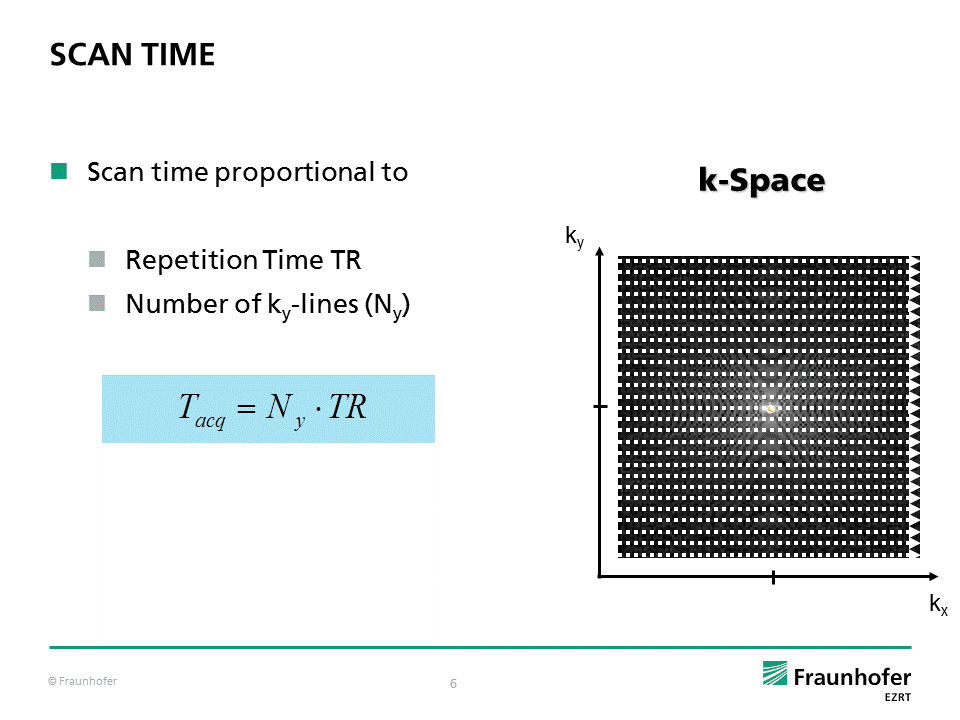 SCAN TIME

Scan time proportional to

Repetition Time TR

Number of $k_y$-lines ($N_y$)

$T_{acq} = N_y \cdot TR$

k-Space

$k_y$

$k_x$

© Fraunhofer

6

Fraunhofer
EZRT